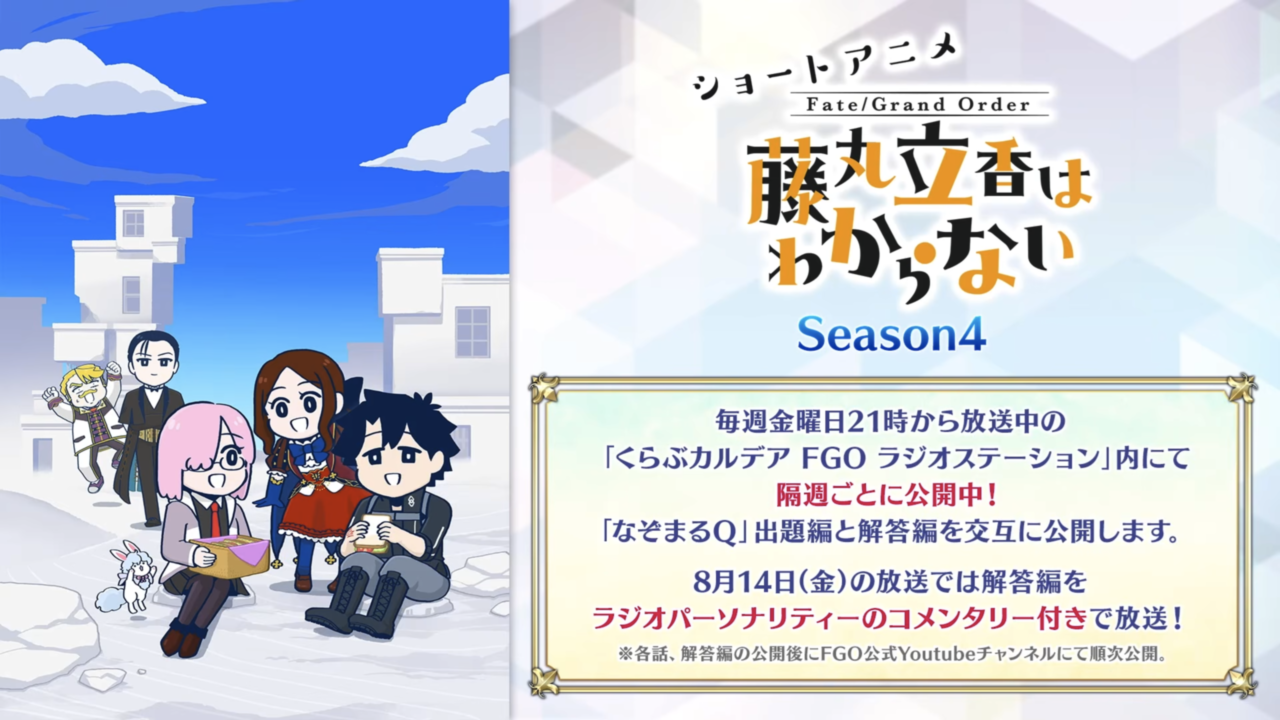 ショートアニメ
Fate/Grand Order
藤丸立香はわからない
Season4

毎週金曜日21時から放送中の
「くらぶカルデア FGO ラジオステーション」内にて
隔週ごとに公開中!
「なぞまるQ」出題編と解答編を交互に公開します。

8月14日(金)の放送では解答編を
ラジオパーソナリティーのコメンタリー付きで放送!
※各話、解答編の公開後にFGO公式Youtubeチャンネルにて順次公開。